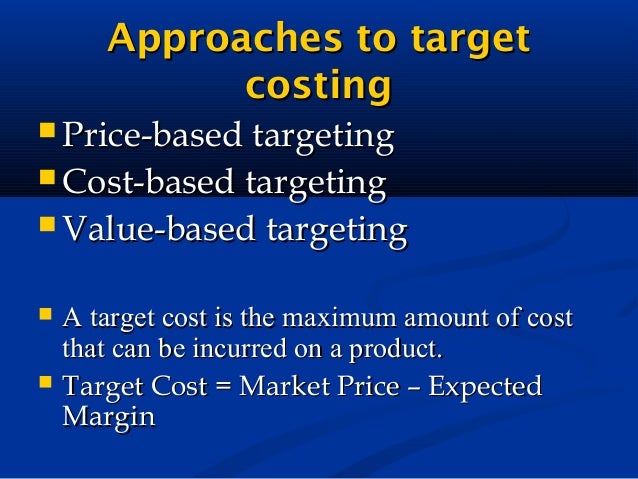 Approaches to target costing

- Price-based targeting
- Cost-based targeting
- Value-based targeting

- A target cost is the maximum amount of cost that can be incurred on a product.
- Target Cost = Market Price – Expected Margin